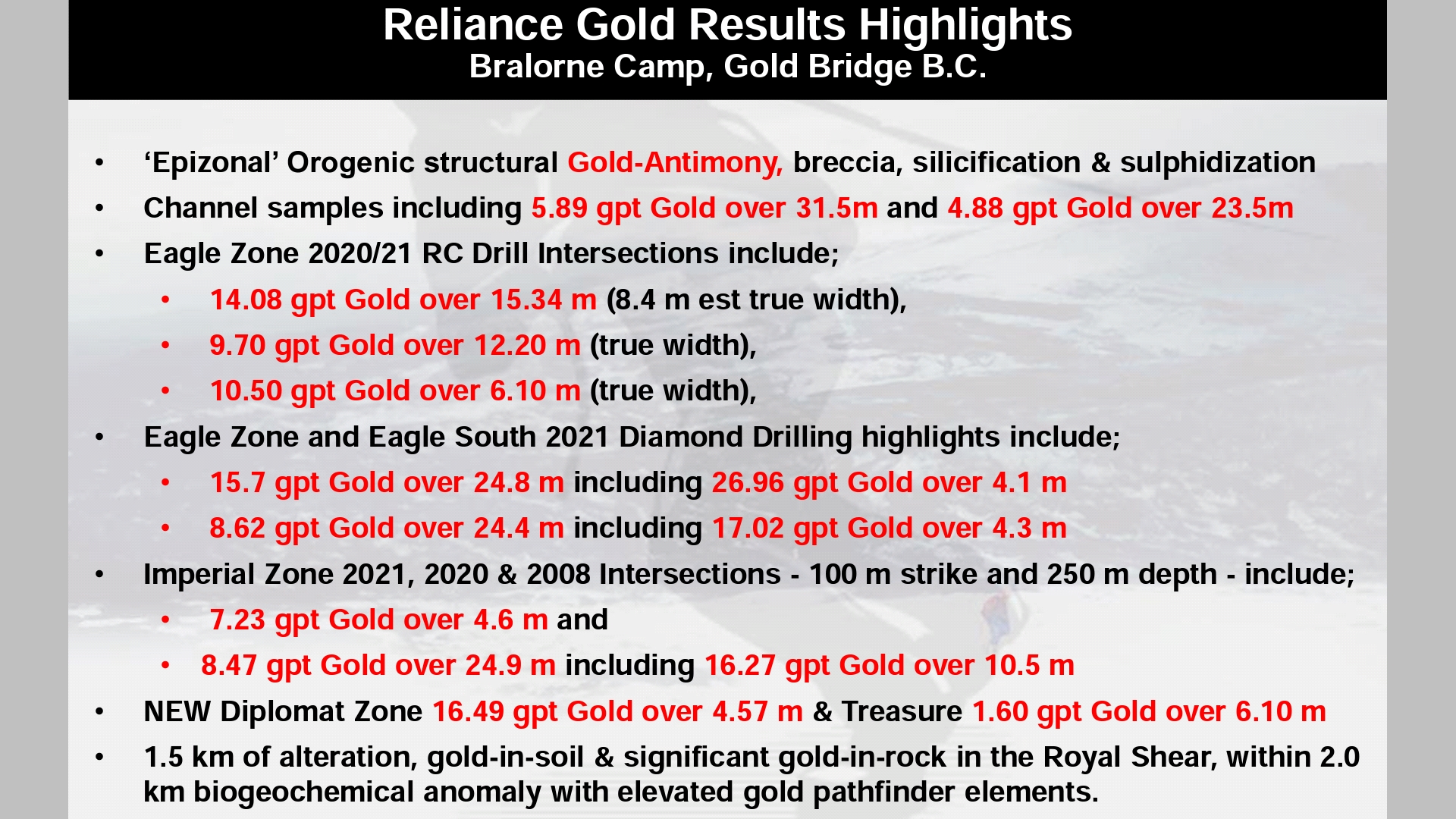 Reliance Gold Results Highlights
Bralorne Camp, Gold Bridge B.C.

• ‘Epizonal’ Orogenic structural Gold-Antimony, breccia, silicification & sulphidization
• Channel samples including 5.89 gpt Gold over 31.5m and 4.88 gpt Gold over 23.5m
• Eagle Zone 2020/21 RC Drill Intersections include;
  • 14.08 gpt Gold over 15.34 m (8.4 m est true width),
  • 9.70 gpt Gold over 12.20 m (true width),
  • 10.50 gpt Gold over 6.10 m (true width),
• Eagle Zone and Eagle South 2021 Diamond Drilling highlights include;
  • 15.7 gpt Gold over 24.8 m including 26.96 gpt Gold over 4.1 m
  • 8.62 gpt Gold over 24.4 m including 17.02 gpt Gold over 4.3 m
• Imperial Zone 2021, 2020 & 2008 Intersections - 100 m strike and 250 m depth - include;
  • 7.23 gpt Gold over 4.6 m and
  • 8.47 gpt Gold over 24.9 m including 16.27 gpt Gold over 10.5 m
• NEW Diplomat Zone 16.49 gpt Gold over 4.57 m & Treasure 1.60 gpt Gold over 6.10 m
• 1.5 km of alteration, gold-in-soil & significant gold-in-rock in the Royal Shear, within 2.0 km biogeochemical anomaly with elevated gold pathfinder elements.